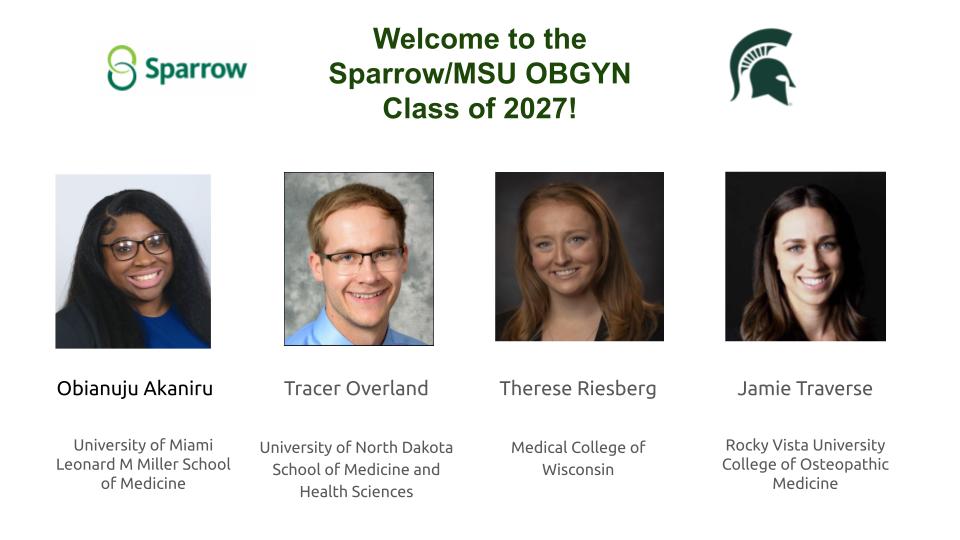 Sparrow

Welcome to the Sparrow/MSU OBGYN Class of 2027!

Obianuju Akaniru

University of Miami Leonard M Miller School of Medicine

Tracer Overland

University of North Dakota School of Medicine and Health Sciences

Therese Riesberg

Medical College of Wisconsin

Jamie Traverse

Rocky Vista University College of Osteopathic Medicine